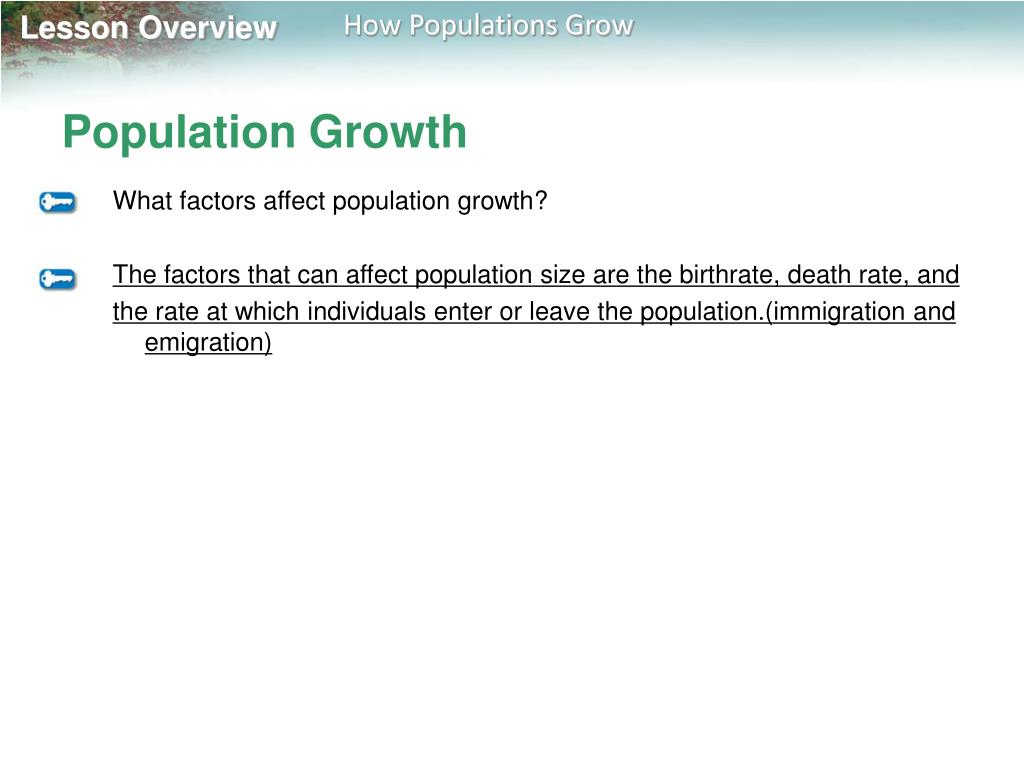 Lesson Overview How Populations Grow

Population Growth

What factors affect population growth?

The factors that can affect population size are the birthrate, death rate, and the rate at which individuals enter or leave the population.(immigration and emigration)